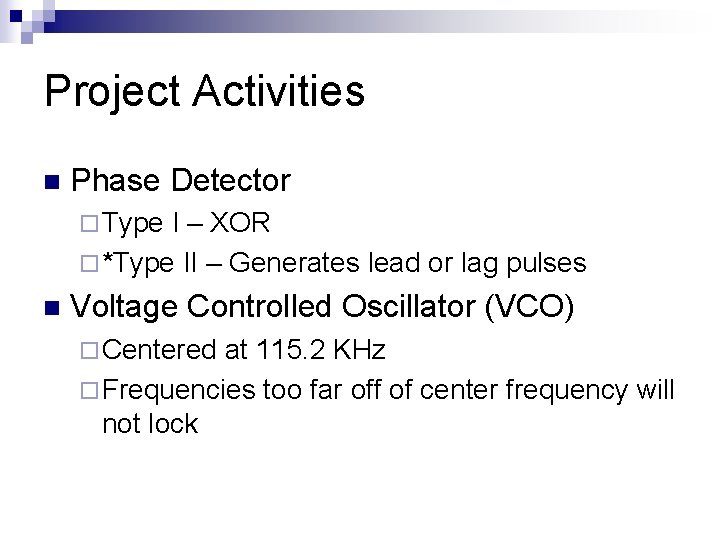 Project Activities

Phase Detector

Type I – XOR

*Type II – Generates lead or lag pulses

Voltage Controlled Oscillator (VCO)

Centered at 115.2 KHz

Frequencies too far off of center frequency will not lock